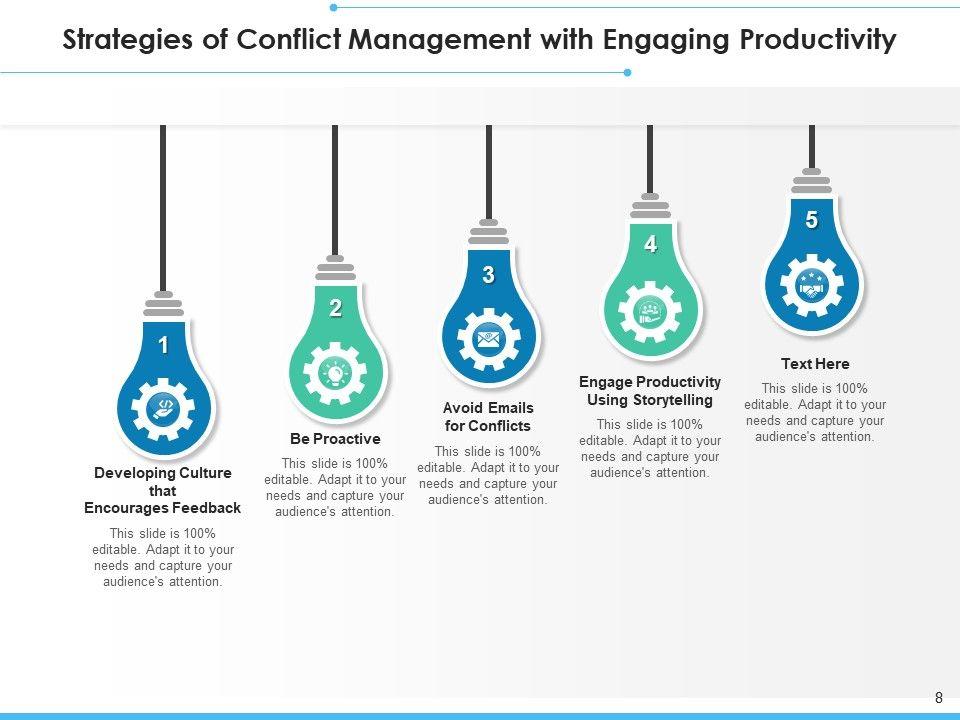 Strategies of Conflict Management with Engaging Productivity

1

Developing Culture that Encourages Feedback

This slide is 100% editable. Adapt it to your needs and capture your audience's attention.

2

Be Proactive

This slide is 100% editable. Adapt it to your needs and capture your audience's attention.

3

Avoid Emails for Conflicts

This slide is 100% editable. Adapt it to your needs and capture your audience's attention.

4

Engage Productivity Using Storytelling

This slide is 100% editable. Adapt it to your needs and capture your audience's attention.

5

Text Here

This slide is 100% editable. Adapt it to your needs and capture your audience's attention.

8